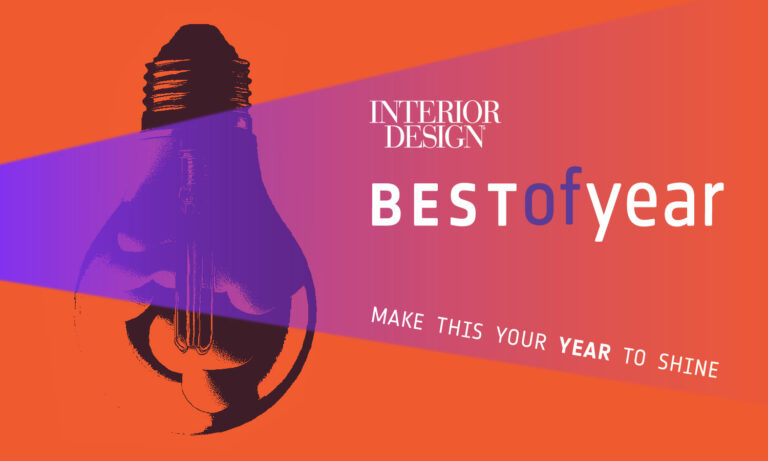 INTERIOR DESIGN

BESTofyear

MAKE THIS YOUR YEAR TO SHINE